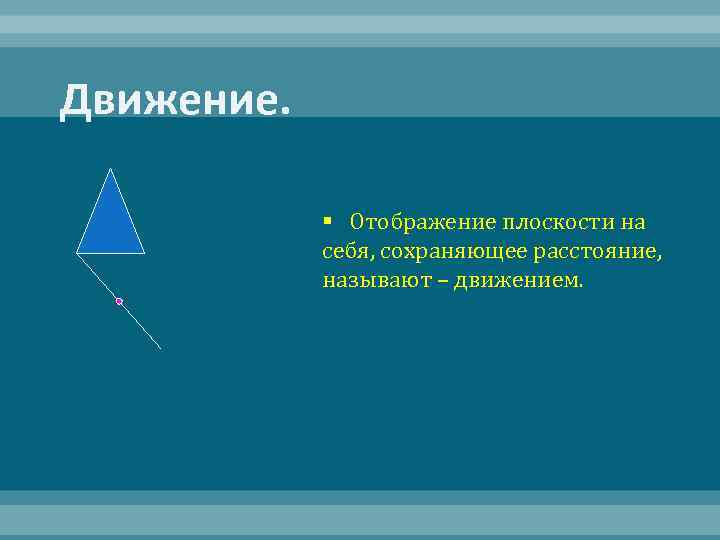 Движение.

▪ Отображение плоскости на себя, сохраняющее расстояние, называют – движением.